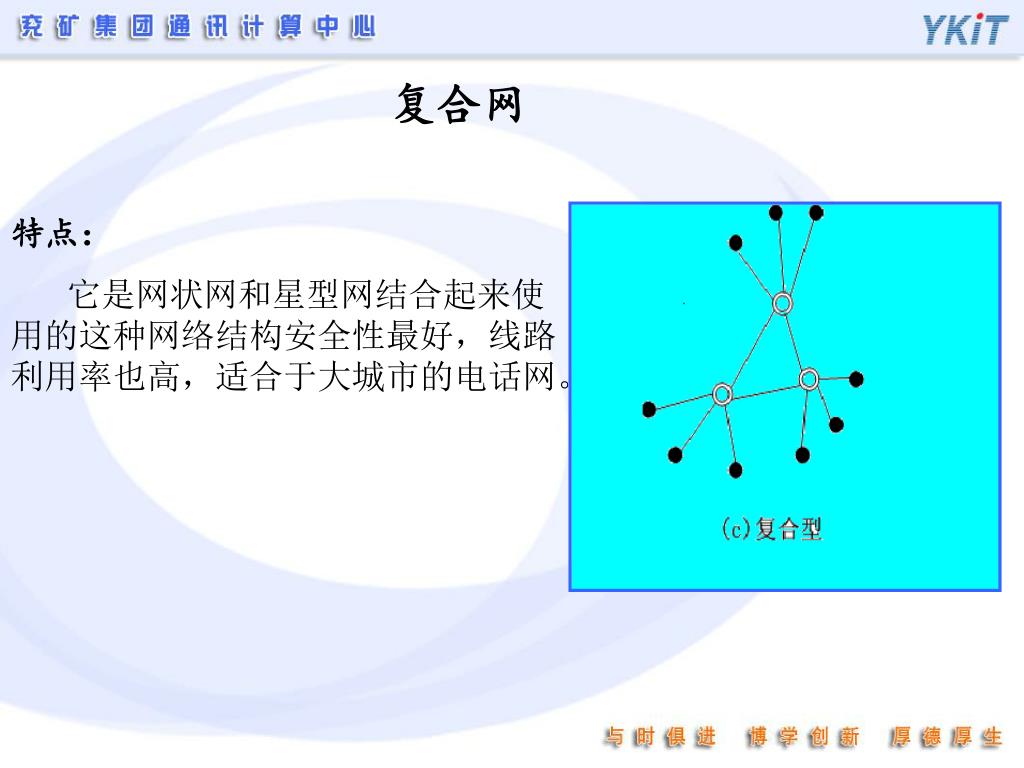 兖矿集团通讯计算中心

YKiT

复合网

特点：

它是网状网和星型网结合起来使用的这种网络结构安全性最好，线路利用率也高，适合于大城市的电话网。

(c)复合型

与时俱进 博学创新 厚德厚生